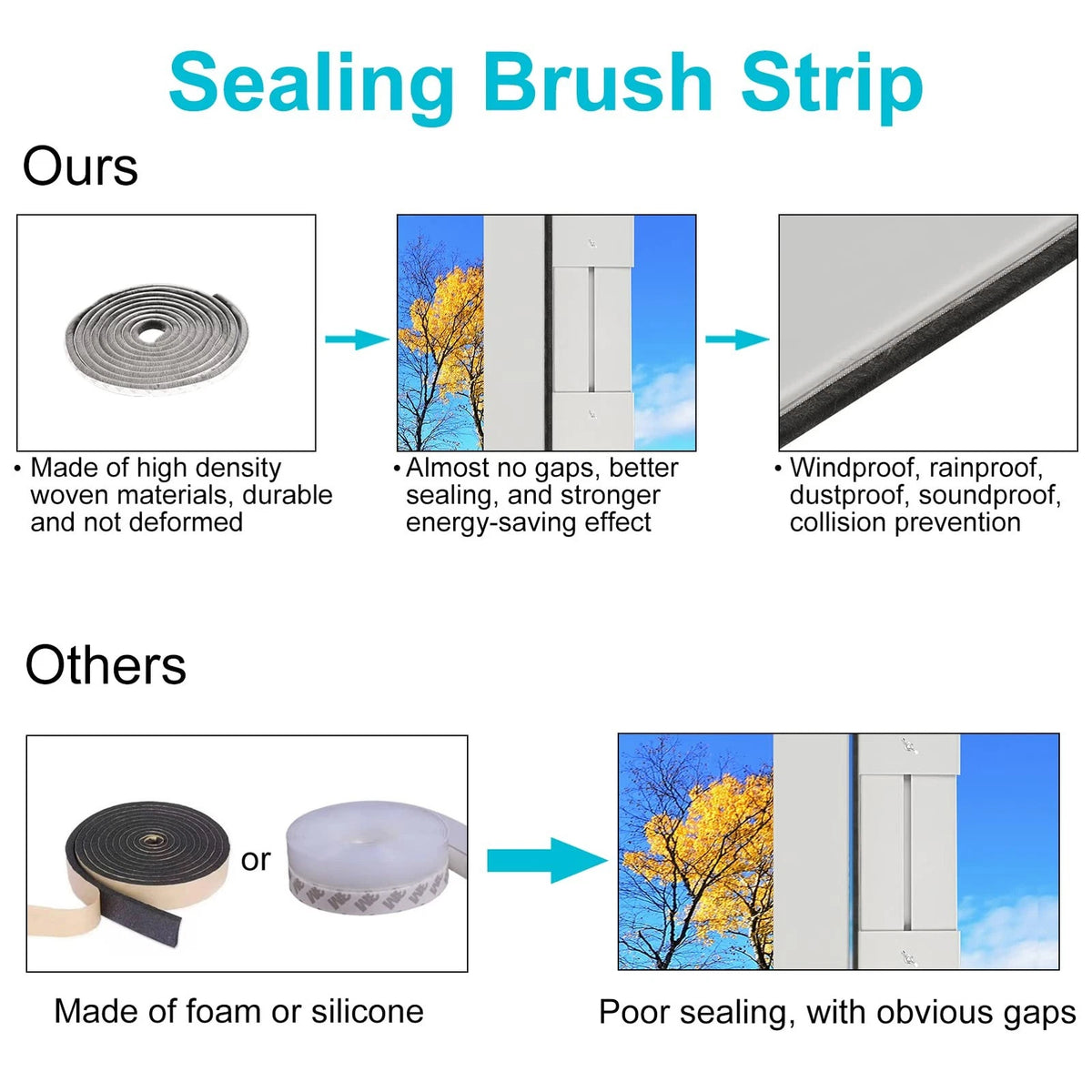 Sealing Brush Strip

Ours

• Made of high density woven materials, durable and not deformed

• Almost no gaps, better sealing, and stronger energy-saving effect

• Windproof, rainproof, dustproof, soundproof, collision prevention

Others

or

Made of foam or silicone

Poor sealing, with obvious gaps